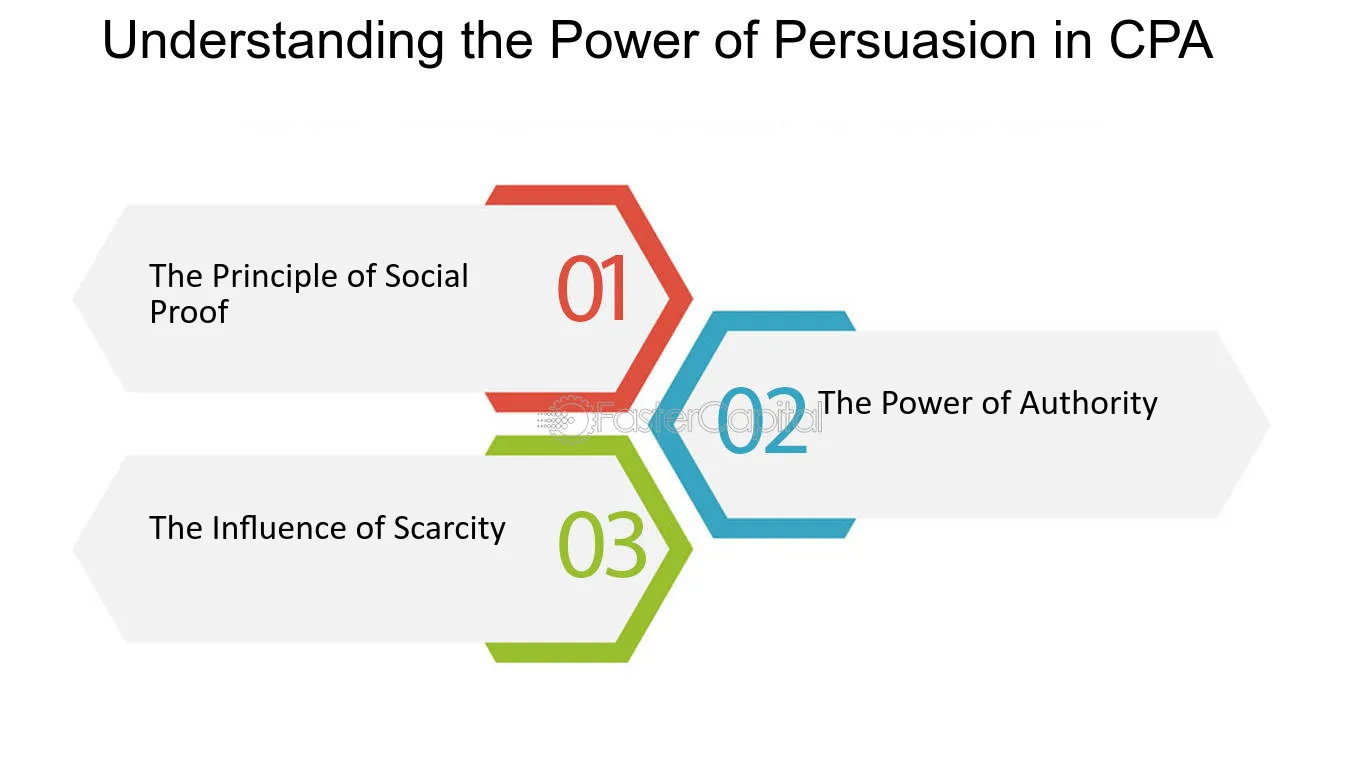 Understanding the Power of Persuasion in CPA

The Principle of Social Proof

01

02

The Power of Authority

FasterCapital

The Influence of Scarcity

03